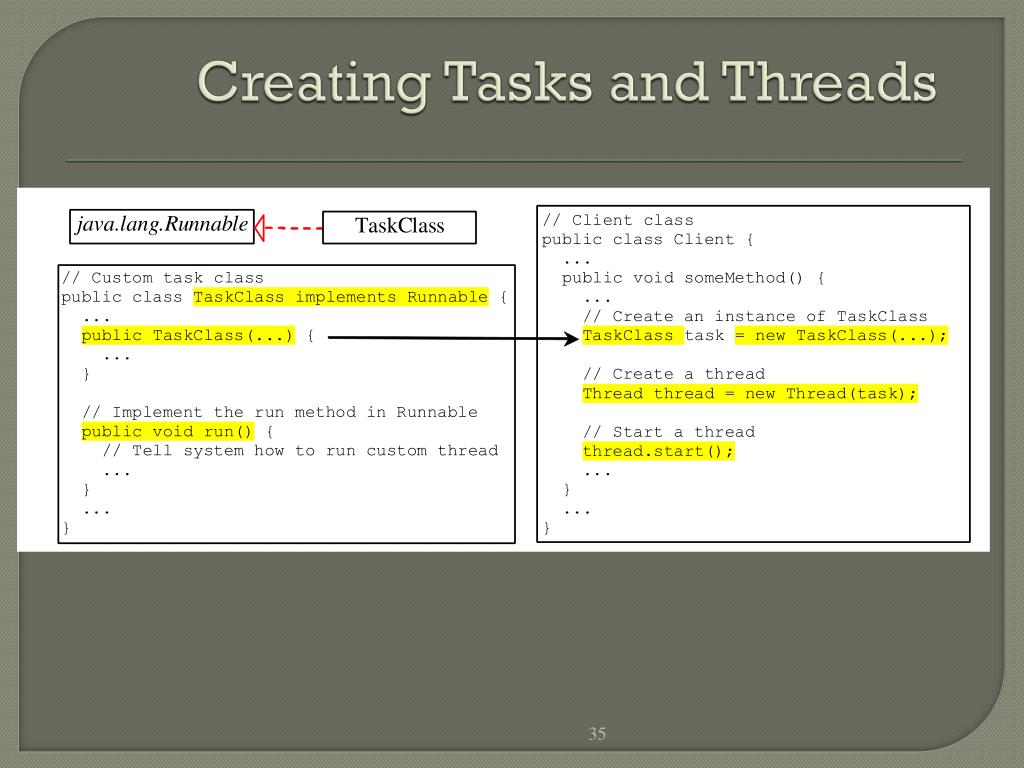 Creating Tasks and Threads

java.lang.Runnable

TaskClass

// Custom task class
public class TaskClass implements Runnable {
  ...
  public TaskClass(...) {
    ...
  }

  // Implement the run method in Runnable
  public void run() {
    // Tell system how to run custom thread
    ...
  }
  ...
}

// Client class
public class Client {
  ...
  public void someMethod() {
    ...
    // Create an instance of TaskClass
    TaskClass task = new TaskClass(...);

    // Create a thread
    Thread thread = new Thread(task);

    // Start a thread
    thread.start();
    ...
  }
  ...
}

35